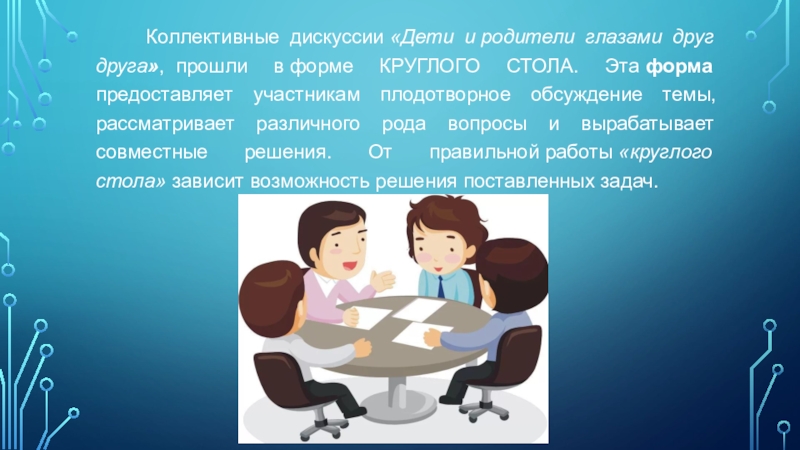 Коллективные дискуссии «Дети и родители глазами друг друга», прошли в форме КРУГЛОГО СТОЛА. Эта форма предоставляет участникам плодотворное обсуждение темы, рассматривает различного рода вопросы и вырабатывает совместные решения. От правильной работы «круглого стола» зависит возможность решения поставленных задач.